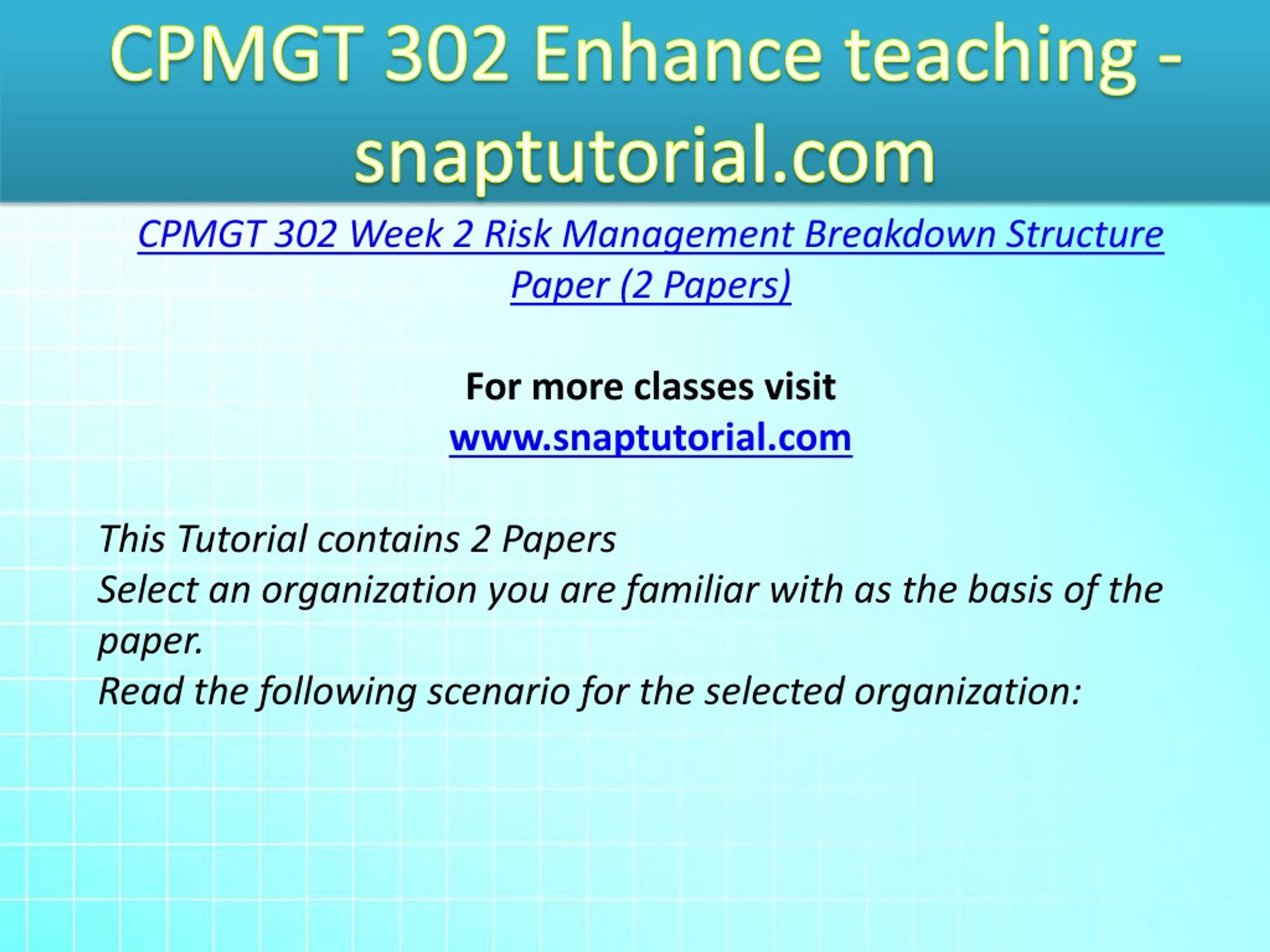 CPMGT 302 Enhance teaching - snaptutorial.com

CPMGT 302 Week 2 Risk Management Breakdown Structure Paper (2 Papers)

For more classes visit
www.snaptutorial.com

This Tutorial contains 2 Papers
Select an organization you are familiar with as the basis of the paper.
Read the following scenario for the selected organization: